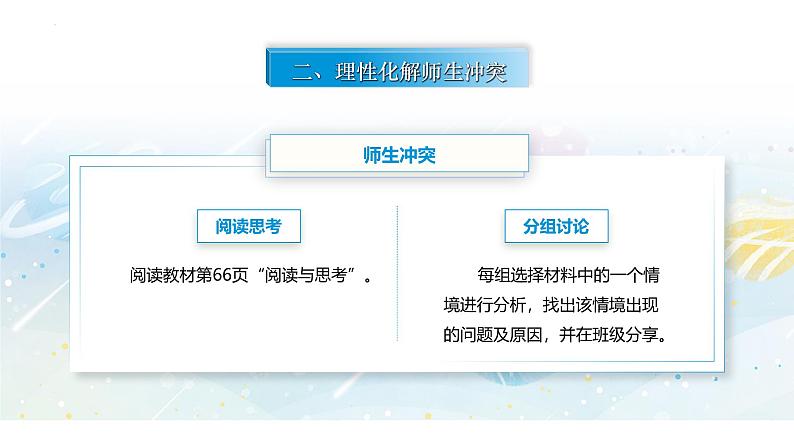 二、理性化解师生冲突

师生冲突

阅读思考

阅读教材第66页“阅读与思考”。

分组讨论

每组选择材料中的一个情境进行分析，找出该情境出现的问题及原因，并在班级分享。